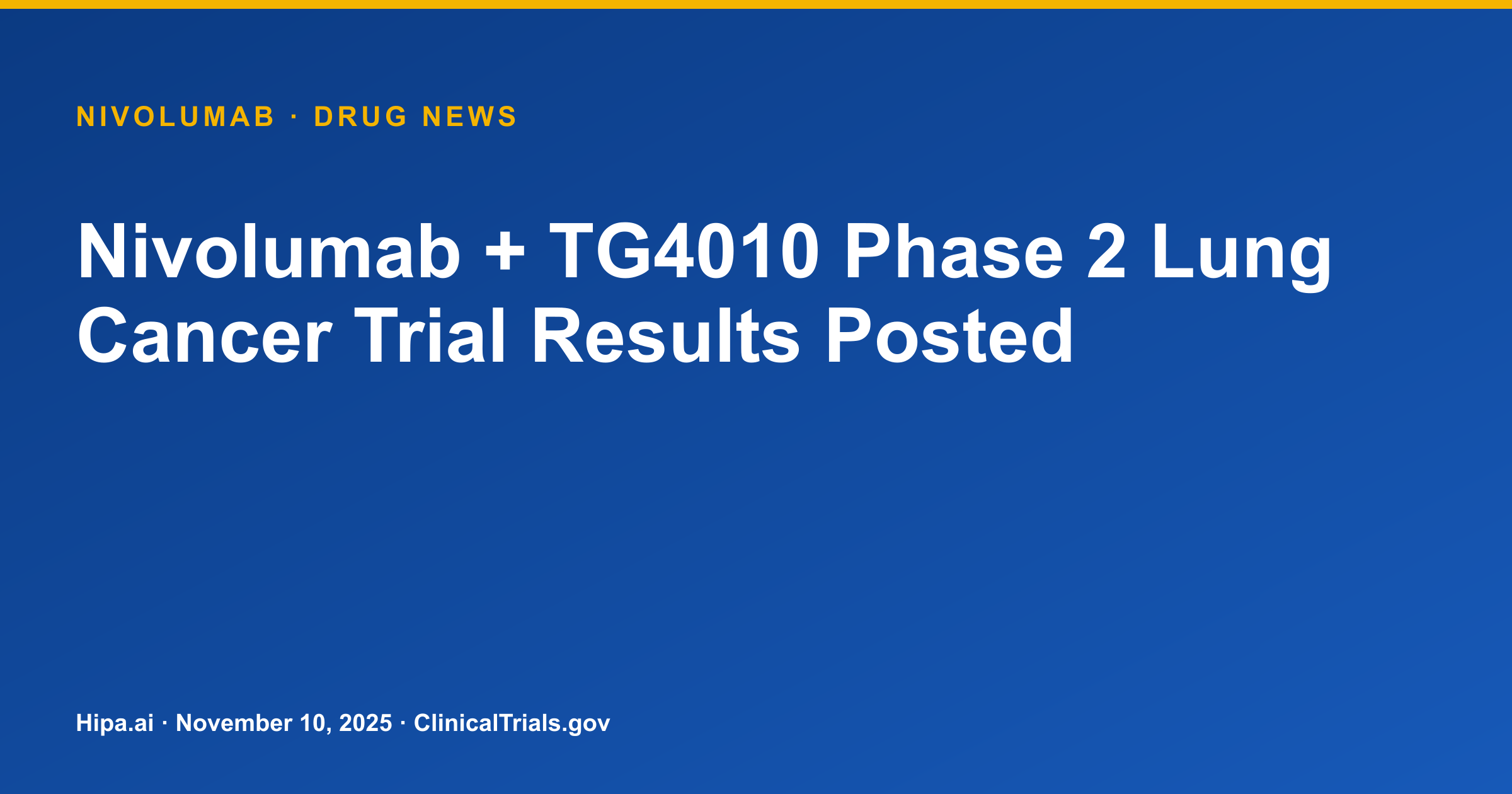 NIVOLUMAB · DRUG NEWS

Nivolumab + TG4010 Phase 2 Lung Cancer Trial Results Posted

Hipa.ai · November 10, 2025 · ClinicalTrials.gov